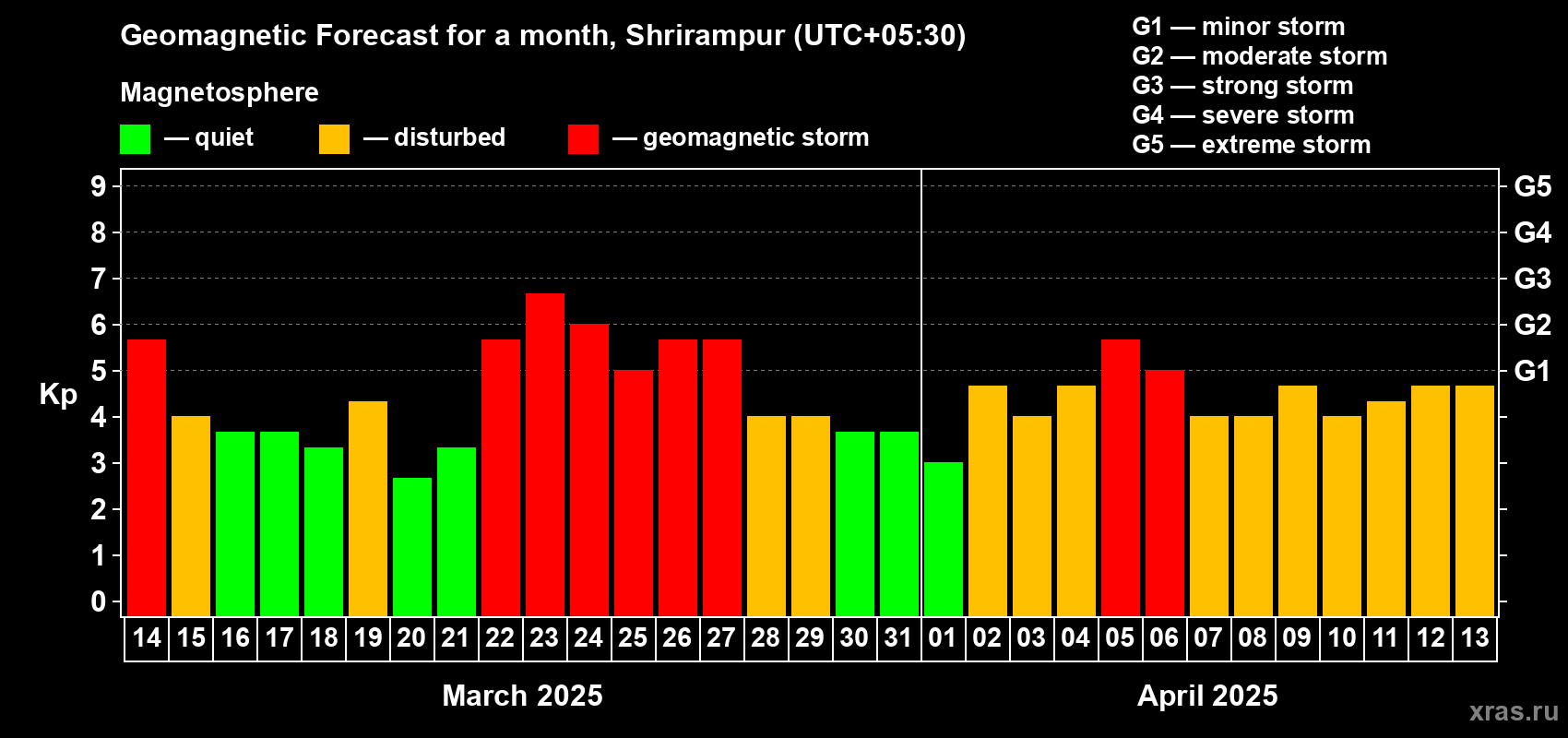 Geomagnetic Forecast for a month, Shrirampur (UTC+05:30)

Magnetosphere

— quiet — disturbed — geomagnetic storm

G1 — minor storm
G2 — moderate storm
G3 — strong storm
G4 — severe storm
G5 — extreme storm

Kp

9 8 7 6 5 4 3 2 1 0

G5 G4 G3 G2 G1

14 15 16 17 18 19 20 21 22 23 24 25 26 27 28 29 30 31 01 02 03 04 05 06 07 08 09 10 11 12 13

March 2025

April 2025

xras.ru